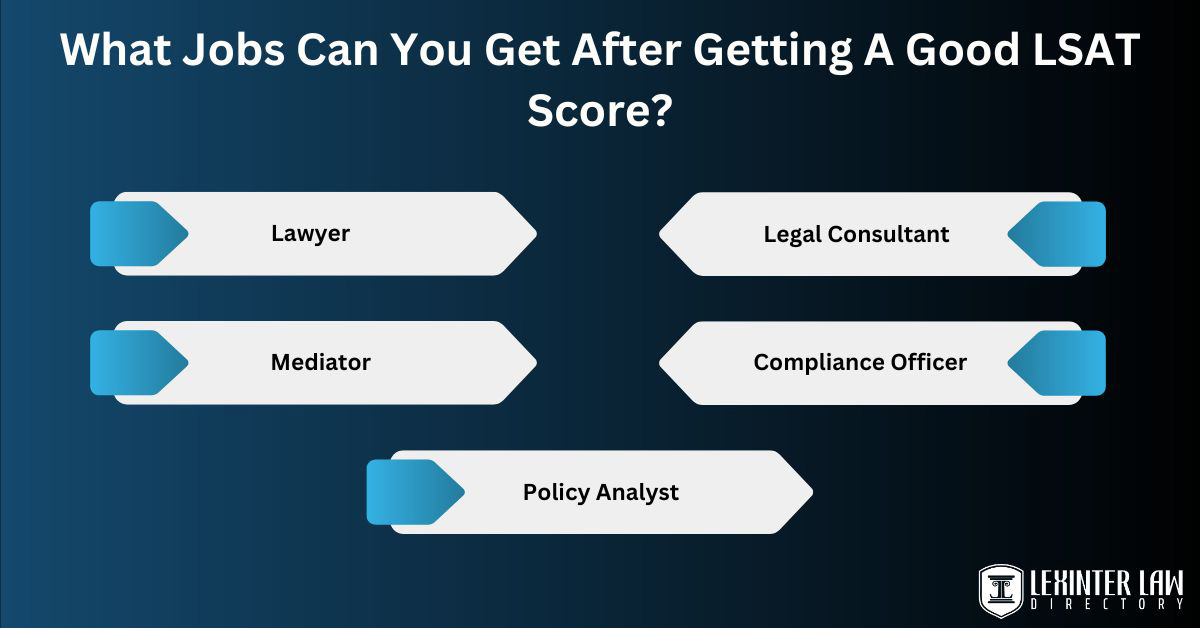 What Jobs Can You Get After Getting A Good LSAT Score?

Lawyer

Legal Consultant

Mediator

Compliance Officer

Policy Analyst

LEXINTER LAW
DIRECTORY